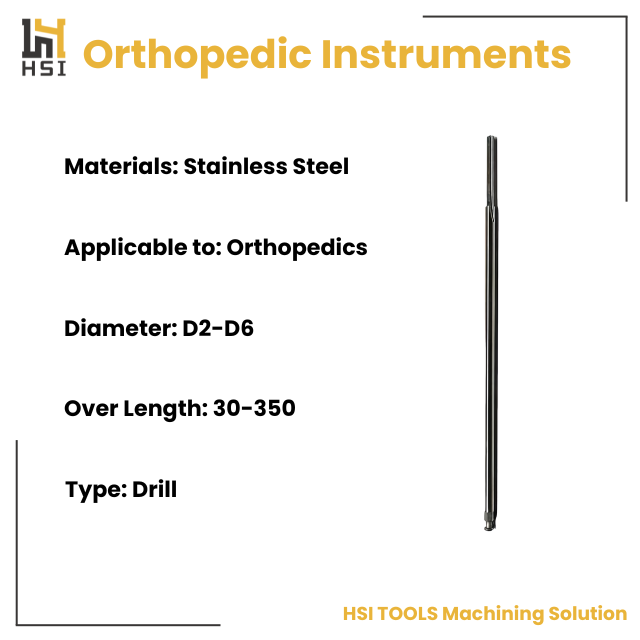 HSI Orthopedic Instruments

Materials: Stainless Steel

Applicable to: Orthopedics

Diameter: D2-D6

Over Length: 30-350

Type: Drill

HSI TOOLS Machining Solution